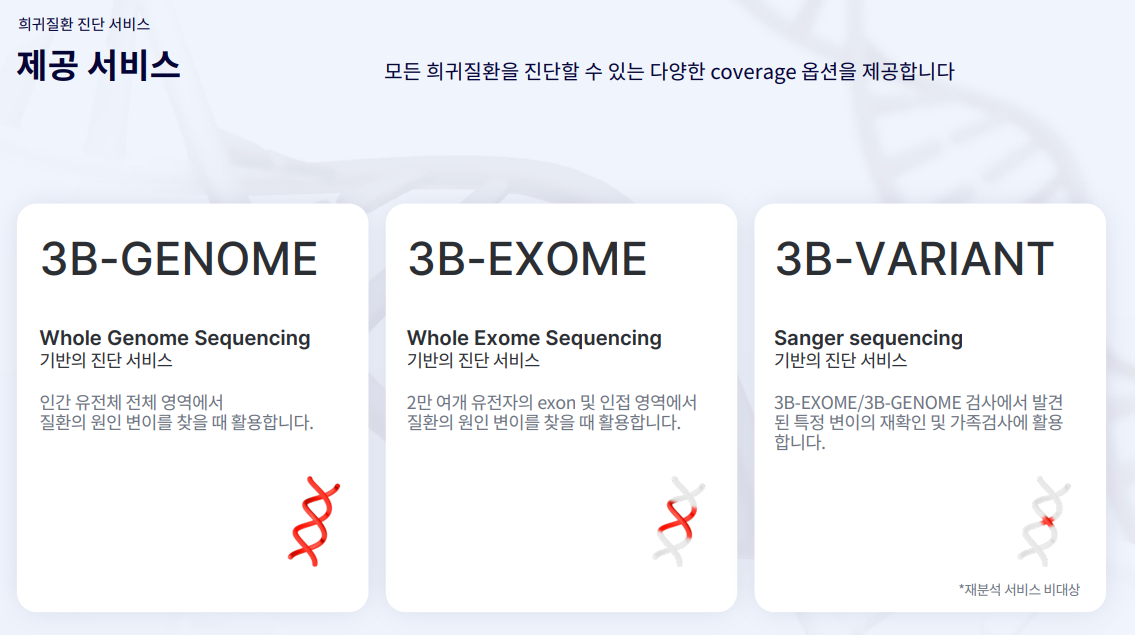 희귀질환 진단 서비스
제공 서비스

모든 희귀질환을 진단할 수 있는 다양한 coverage 옵션을 제공합니다

3B-GENOME

Whole Genome Sequencing
기반의 진단 서비스

인간 유전체 전체 영역에서
질환의 원인 변이를 찾을 때 활용합니다.

3B-EXOME

Whole Exome Sequencing
기반의 진단 서비스

2만 여개 유전자의 exon 및 인접 영역에서
질환의 원인 변이를 찾을 때 활용합니다.

3B-VARIANT

Sanger sequencing
기반의 진단 서비스

3B-EXOME/3B-GENOME 검사에서 발견된 특정 변이의 재확인 및 가족검사에 활용합니다.

*재분석 서비스 비대상